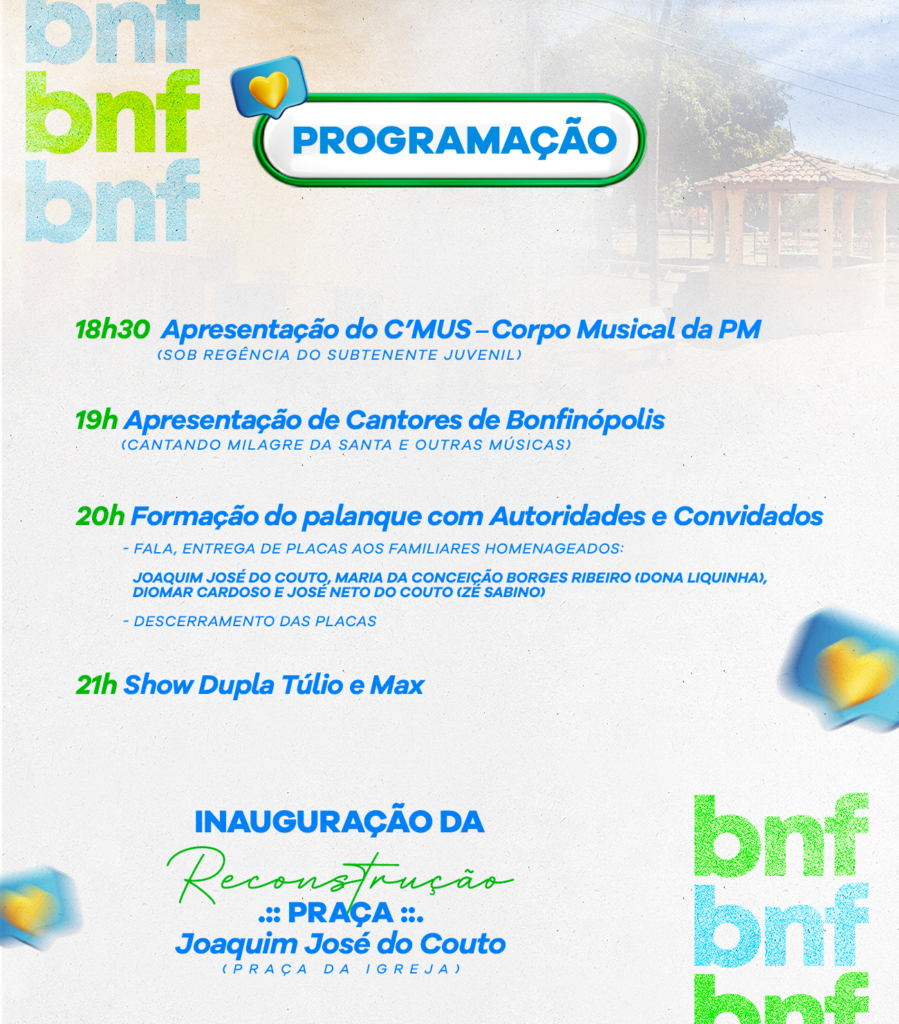 bnf
bnf
bnf

PROGRAMAÇÃO

18h30 Apresentação do C'MUS – Corpo Musical da PM
(SOB REGÊNCIA DO SUBTENENTE JUVENIL)

19h Apresentação de Cantores de Bonfinópolis
(CANTANDO MILAGRE DA SANTA E OUTRAS MÚSICAS)

20h Formação do palanque com Autoridades e Convidados
- FALA, ENTREGA DE PLACAS AOS FAMILIARES HOMENAGEADOS:
JOAQUIM JOSÉ DO COUTO, MARIA DA CONCEIÇÃO BORGES RIBEIRO (DONA LIQUINHA), DIOMAR CARDOSO E JOSÉ NETO DO COUTO (ZÉ SABINO)
- DESCERRAMENTO DAS PLACAS

21h Show Dupla Túlio e Max

INAUGURAÇÃO DA
Reconstrução
.:: PRAÇA ::.
Joaquim José do Couto
(PRAÇA DA IGREJA)

bnf
bnf
bnf